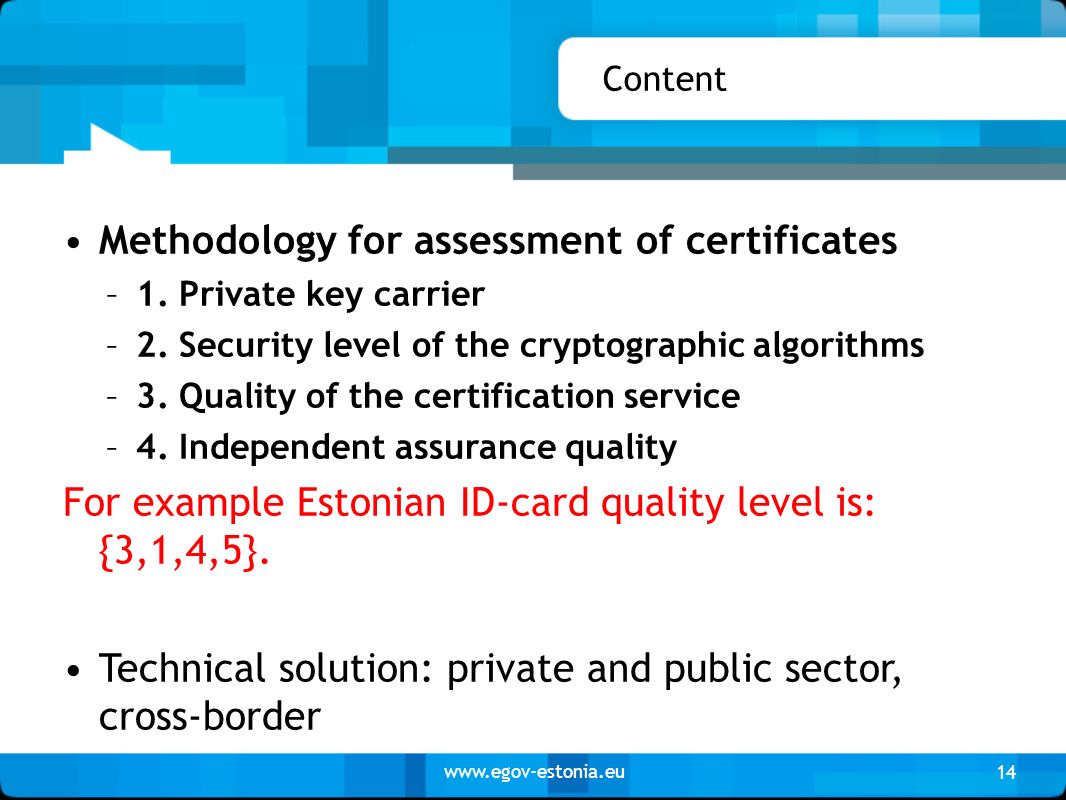 Content

• Methodology for assessment of certificates
– 1. Private key carrier
– 2. Security level of the cryptographic algorithms
– 3. Quality of the certification service
– 4. Independent assurance quality

For example Estonian ID-card quality level is: {3,1,4,5}.

• Technical solution: private and public sector, cross-border

www.egov-estonia.eu

14